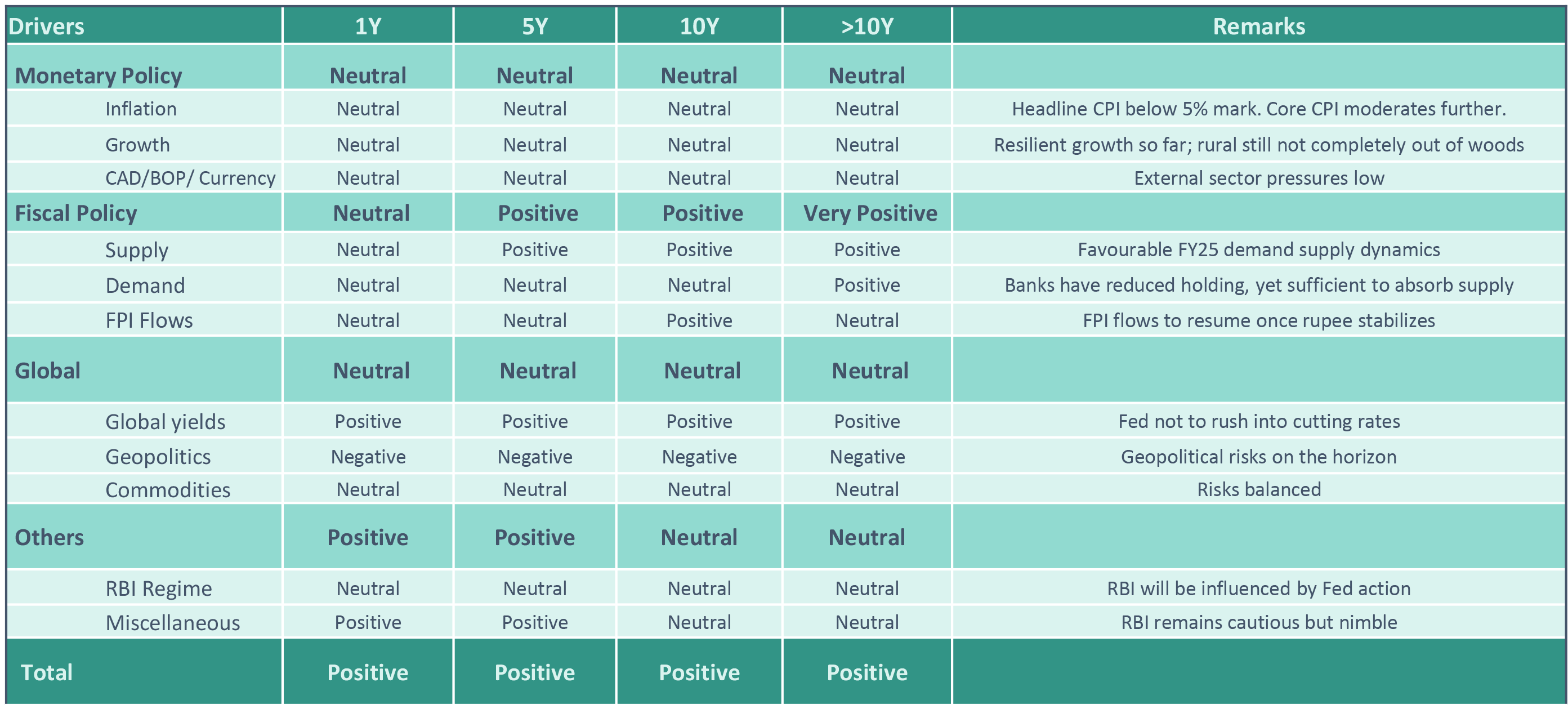 | Drivers | 1Y | 5Y | 10Y | >10Y | Remarks |
|---|---|---|---|---|---|
| Monetary Policy | Neutral | Neutral | Neutral | Neutral | |
| Inflation | Neutral | Neutral | Neutral | Neutral | Headline CPI below 5% mark. Core CPI moderates further. |
| Growth | Neutral | Neutral | Neutral | Neutral | Resilient growth so far; rural still not completely out of woods |
| CAD/BOP/ Currency | Neutral | Neutral | Neutral | Neutral | External sector pressures low |
| Fiscal Policy | Neutral | Positive | Positive | Very Positive | |
| Supply | Neutral | Positive | Positive | Positive | Favourable FY25 demand supply dynamics |
| Demand | Neutral | Neutral | Neutral | Positive | Banks have reduced holding, yet sufficient to absorb supply |
| FPI Flows | Neutral | Neutral | Positive | Neutral | FPI flows to resume once rupee stabilizes |
| Global | Neutral | Neutral | Neutral | Neutral | |
| Global yields | Positive | Positive | Positive | Positive | Fed not to rush into cutting rates |
| Geopolitics | Negative | Negative | Negative | Negative | Geopolitical risks on the horizon |
| Commodities | Neutral | Neutral | Neutral | Neutral | Risks balanced |
| Others | Positive | Positive | Neutral | Neutral | |
| RBI Regime | Neutral | Neutral | Neutral | Neutral | RBI will be influenced by Fed action |
| Miscellaneous | Positive | Positive | Neutral | Neutral | RBI remains cautious but nimble |
| Total | Positive | Positive | Positive | Positive | |